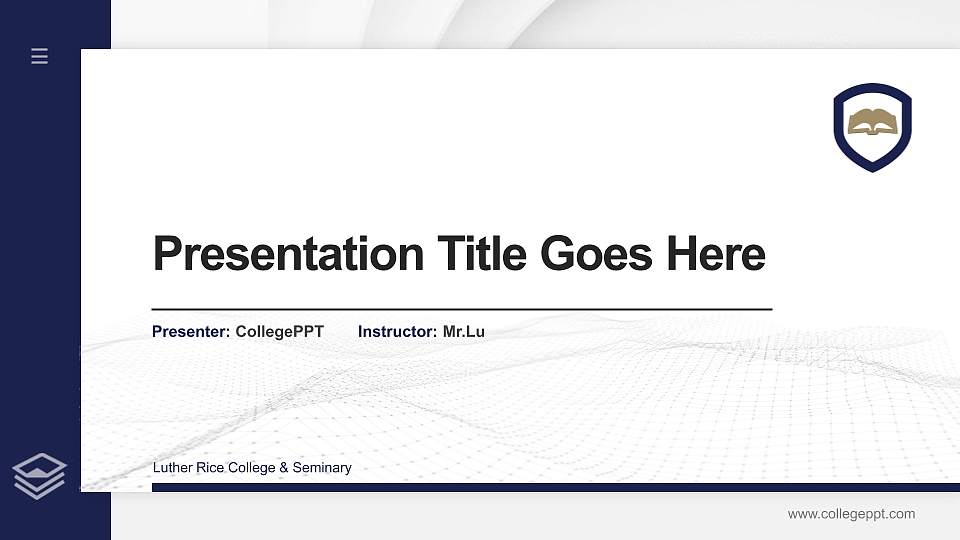 Presentation Title Goes Here

Presenter: CollegePPT Instructor: Mr.Lu

Luther Rice College & Seminary

www.collegeppt.com